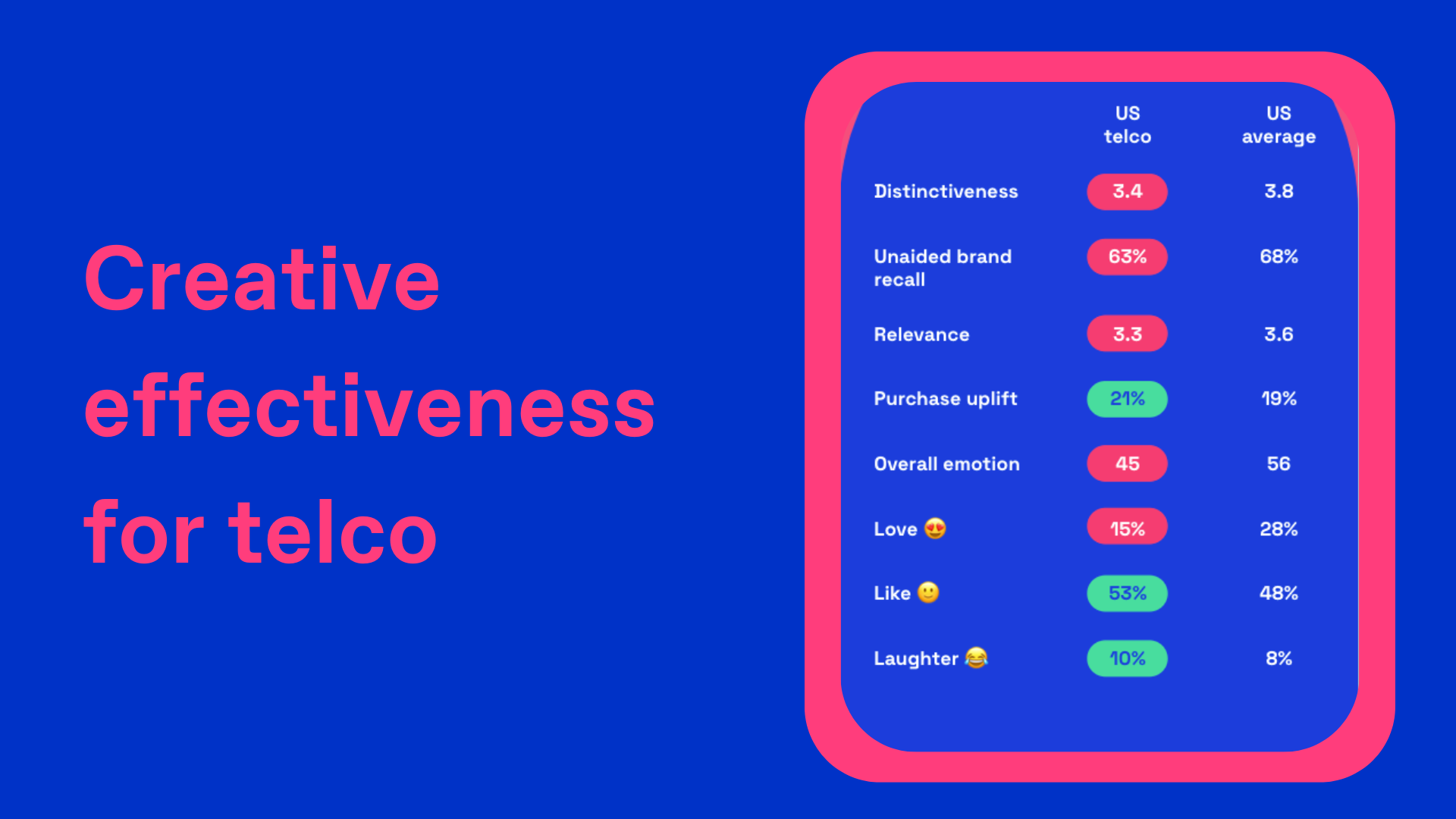 Creative effectiveness for telco

|  | US telco | US average |
|---|---|---|
| Distinctiveness | 3.4 | 3.8 |
| Unaided brand recall | 63% | 68% |
| Relevance | 3.3 | 3.6 |
| Purchase uplift | 21% | 19% |
| Overall emotion | 45 | 56 |
| Love 😍 | 15% | 28% |
| Like 🙂 | 53% | 48% |
| Laughter 😂 | 10% | 8% |